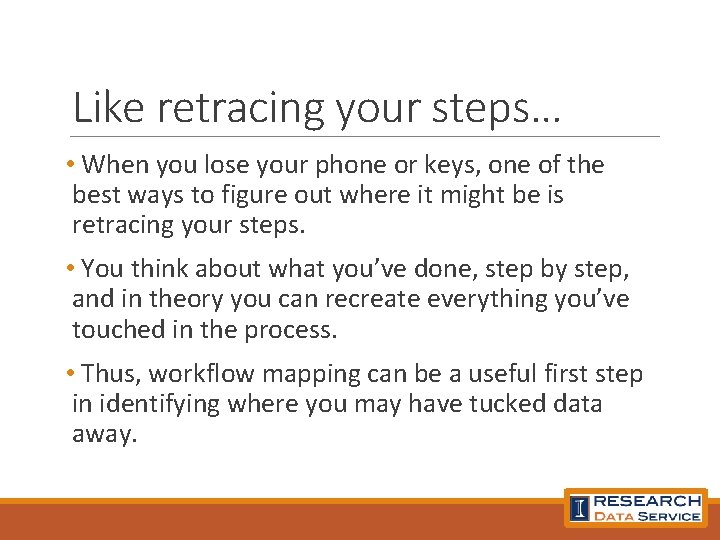 Like retracing your steps…

• When you lose your phone or keys, one of the best ways to figure out where it might be is retracing your steps.

• You think about what you've done, step by step, and in theory you can recreate everything you've touched in the process.

• Thus, workflow mapping can be a useful first step in identifying where you may have tucked data away.

I RESEARCH DATA SERVICE